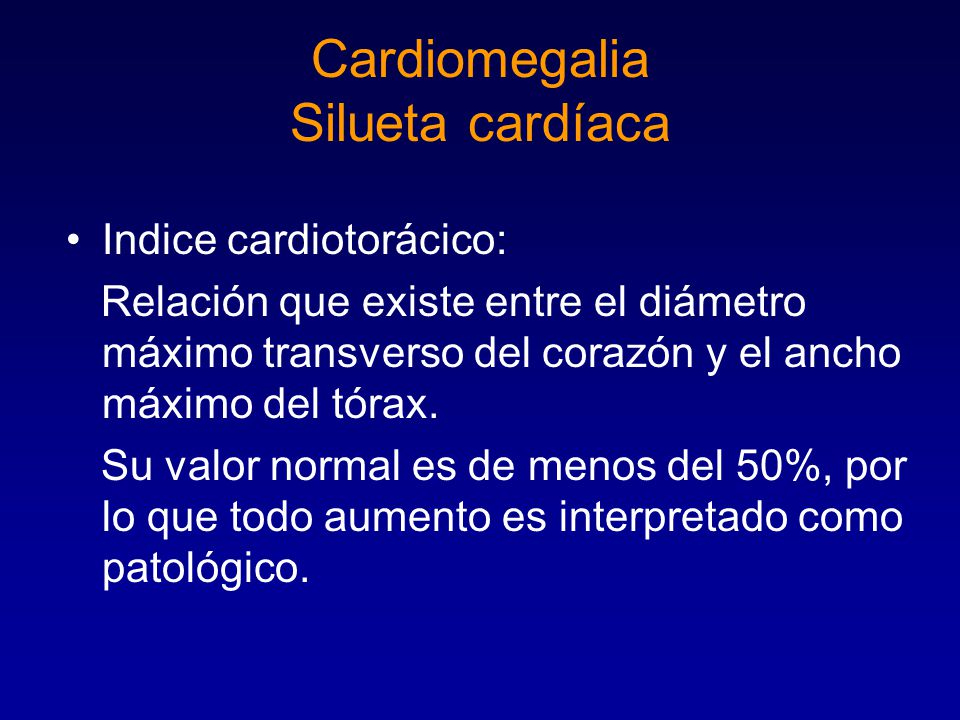 Cardiomegalia
Silueta cardíaca

• Indice cardiotorácico:

Relación que existe entre el diámetro máximo transverso del corazón y el ancho máximo del tórax.

Su valor normal es de menos del 50%, por lo que todo aumento es interpretado como patológico.